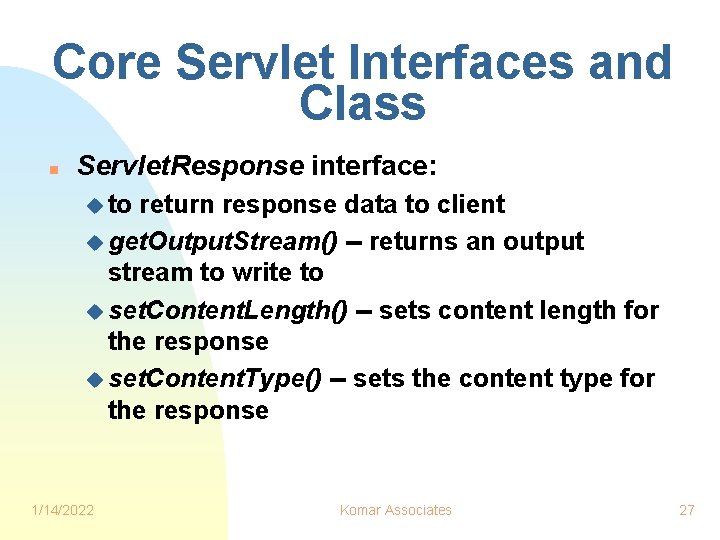 Core Servlet Interfaces and Class

ServletResponse interface:

to return response data to client

getOutputStream() – returns an output stream to write to

setContentLength() – sets content length for the response

setContentType() – sets the content type for the response

1/14/2022 Komar Associates 27